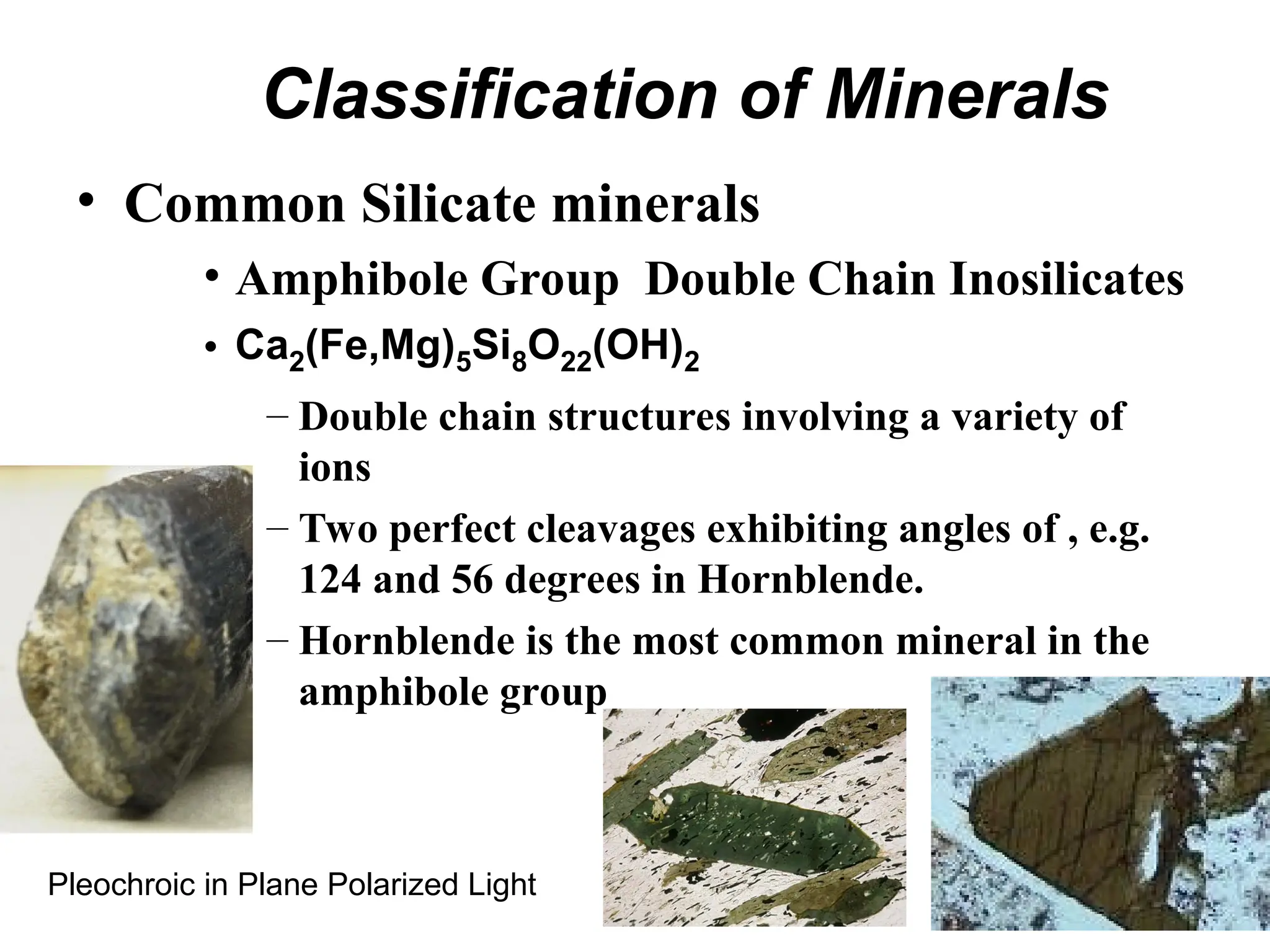 Classification of Minerals

• Common Silicate minerals

• Amphibole Group Double Chain Inosilicates

• $Ca_2(Fe,Mg)_5Si_8O_{22}(OH)_2$

– Double chain structures involving a variety of ions

– Two perfect cleavages exhibiting angles of , e.g. 124 and 56 degrees in Hornblende.

– Hornblende is the most common mineral in the amphibole group

Pleochroic in Plane Polarized Light